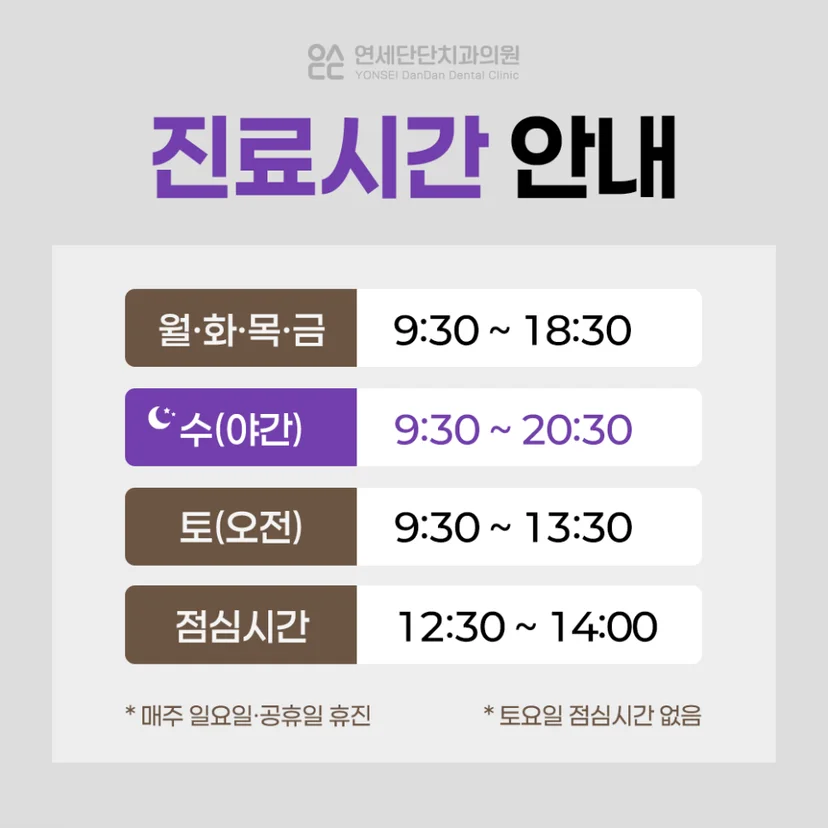 연세단단치과의원
YONSEI DanDan Dental Clinic

진료시간 안내

| 월·화·목·금 | 9:30 ~ 18:30 |
|---|---|
| 수(야간) | 9:30 ~ 20:30 |
| 토(오전) | 9:30 ~ 13:30 |
| 점심시간 | 12:30 ~ 14:00 |

* 매주 일요일·공휴일 휴진

* 토요일 점심시간 없음